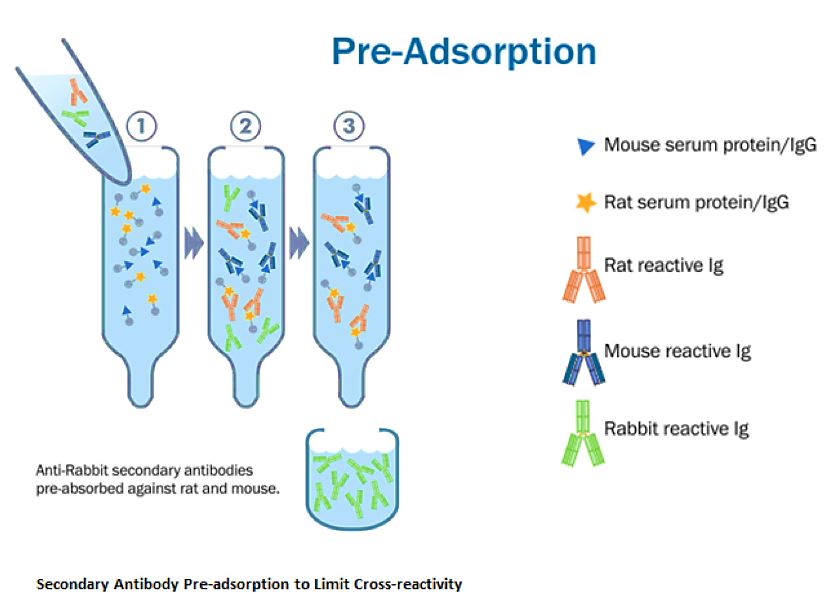 Pre-Adsorption

1

2

3

Mouse serum protein/IgG

Rat serum protein/IgG

Rat reactive Ig

Mouse reactive Ig

Rabbit reactive Ig

Anti-Rabbit secondary antibodies pre-absorbed against rat and mouse.

Secondary Antibody Pre-adsorption to Limit Cross-reactivity